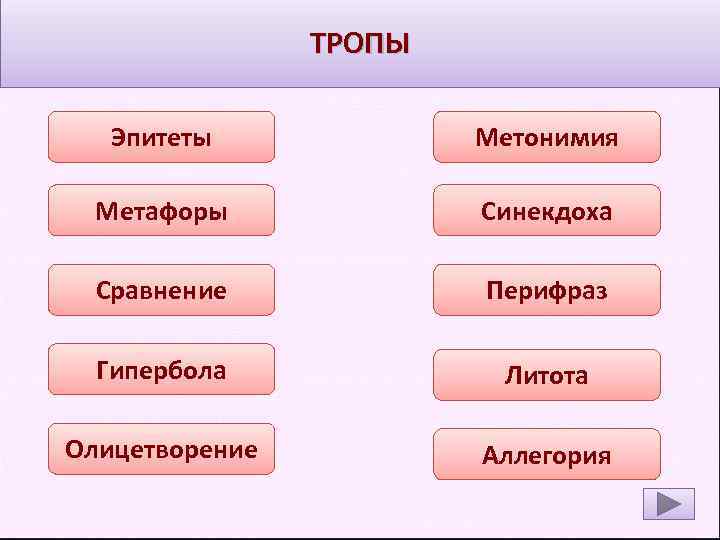 ТРОПЫ

Эпитеты

Метафоры

Сравнение

Гипербола

Олицетворение

Метонимия

Синекдоха

Перифраз

Литота

Аллегория